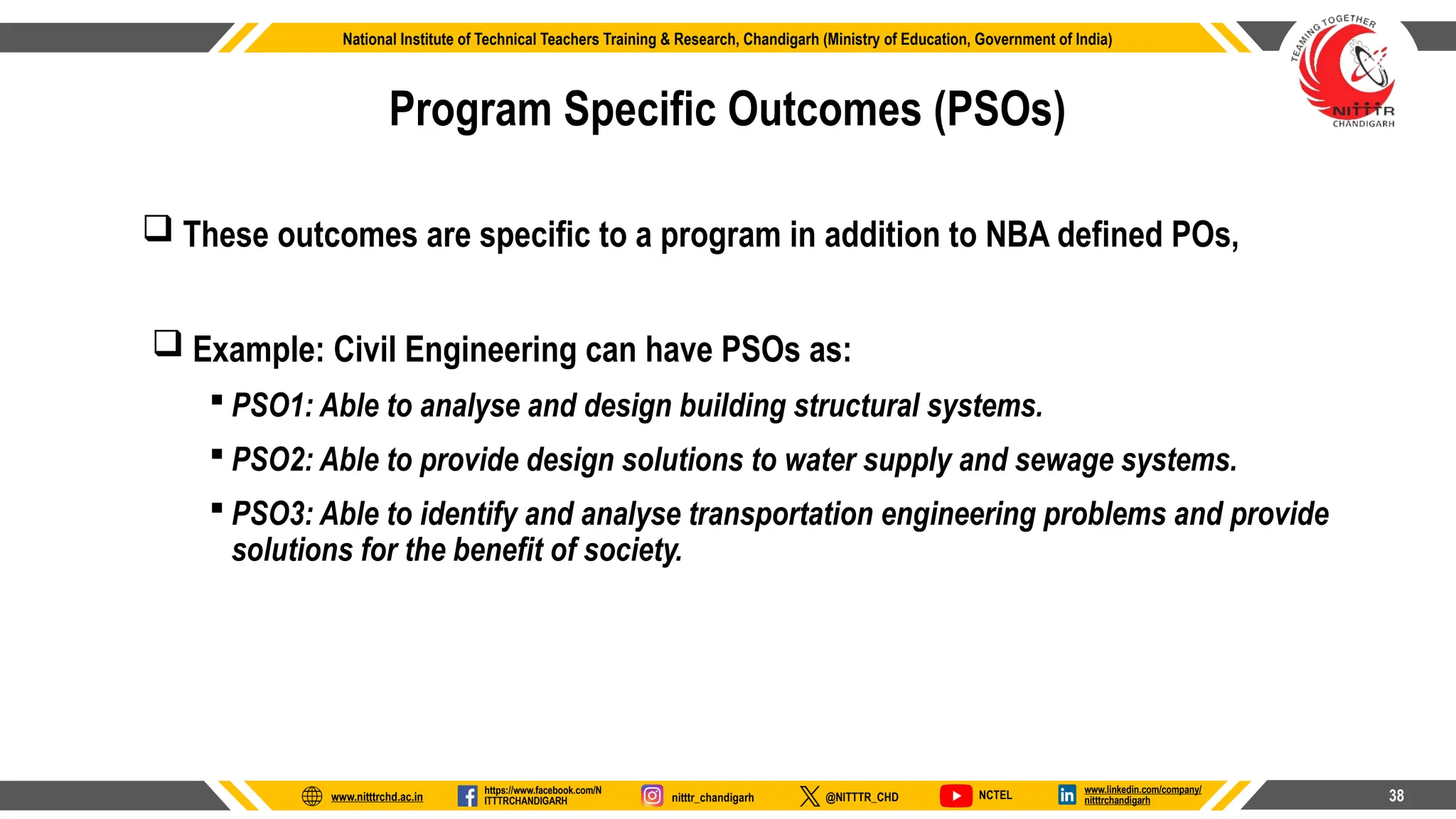 National Institute of Technical Teachers Training & Research, Chandigarh (Ministry of Education, Government of India)

TEAMING TOGETHER
NITTTR
CHANDIGARH

Program Specific Outcomes (PSOs)

❑ These outcomes are specific to a program in addition to NBA defined POs,

❑ Example: Civil Engineering can have PSOs as:

▪ PSO1: Able to analyse and design building structural systems.

▪ PSO2: Able to provide design solutions to water supply and sewage systems.

▪ PSO3: Able to identify and analyse transportation engineering problems and provide solutions for the benefit of society.

www.nitttrchd.ac.in https://www.facebook.com/NITTTRCHANDIGARH nitttr_chandigarh @NITTTR_CHD NCTEL www.linkedin.com/company/nitttrchandigarh

38